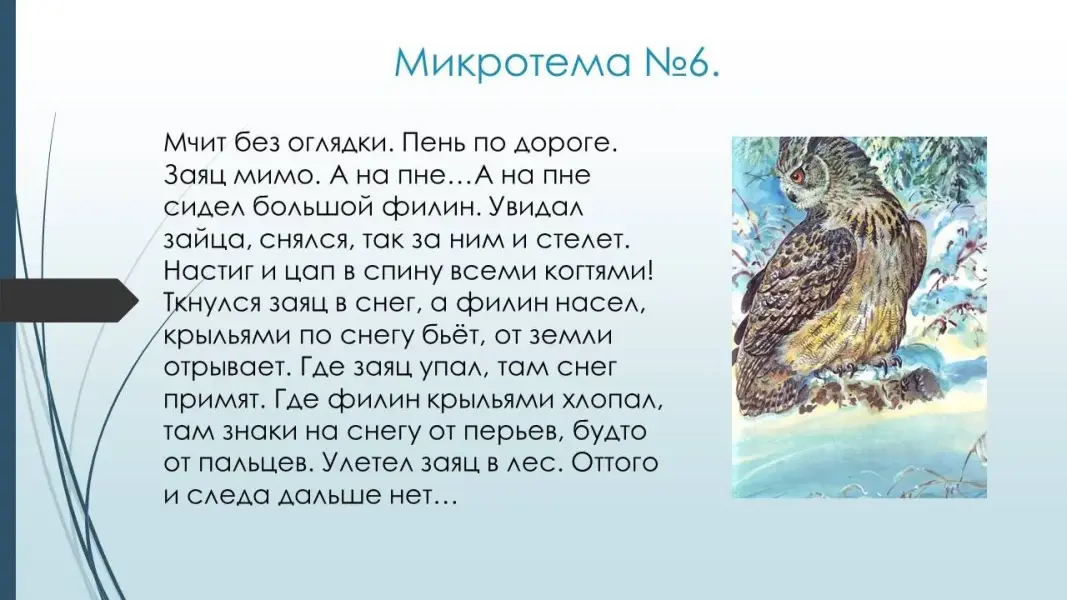 Микротема №6.

Мчит без оглядки. Пень по дороге. Заяц мимо. А на пне…А на пне сидел большой филин. Увидал зайца, снялся, так за ним и стелет. Настиг и цап в спину всеми когтями! Ткнулся заяц в снег, а филин насел, крыльями по снегу бьёт, от земли отрывает. Где заяц упал, там снег примят. Где филин крыльями хлопал, там знаки на снегу от перьев, будто от пальцев. Улетел заяц в лес. Оттого и следа дальше нет…